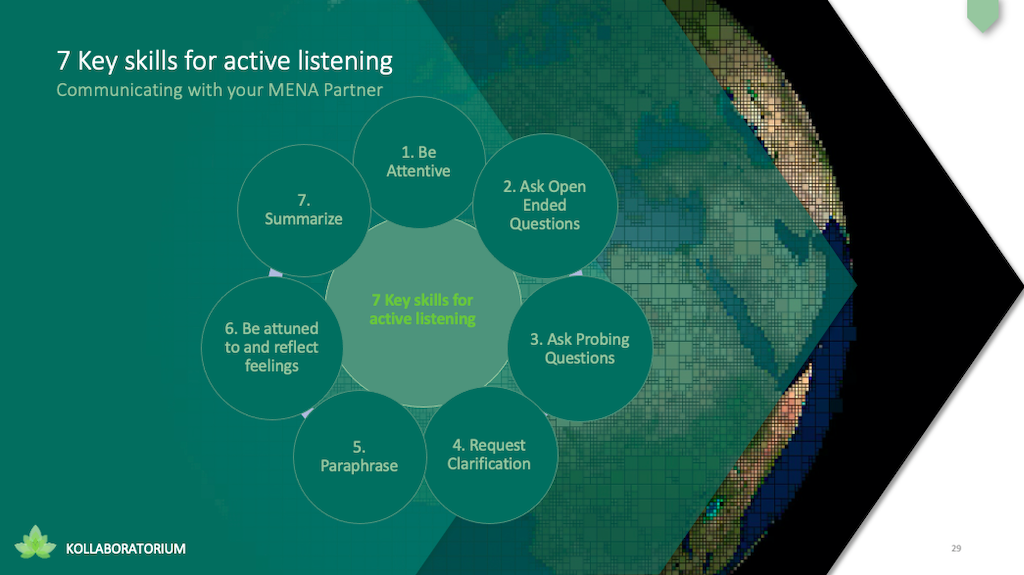 7 Key skills for active listening
Communicating with your MENA Partner

7 Key skills for active listening

1. Be Attentive

2. Ask Open Ended Questions

3. Ask Probing Questions

4. Request Clarification

5. Paraphrase

6. Be attuned to and reflect feelings

7. Summarize

KOLLABORATORIUM

29